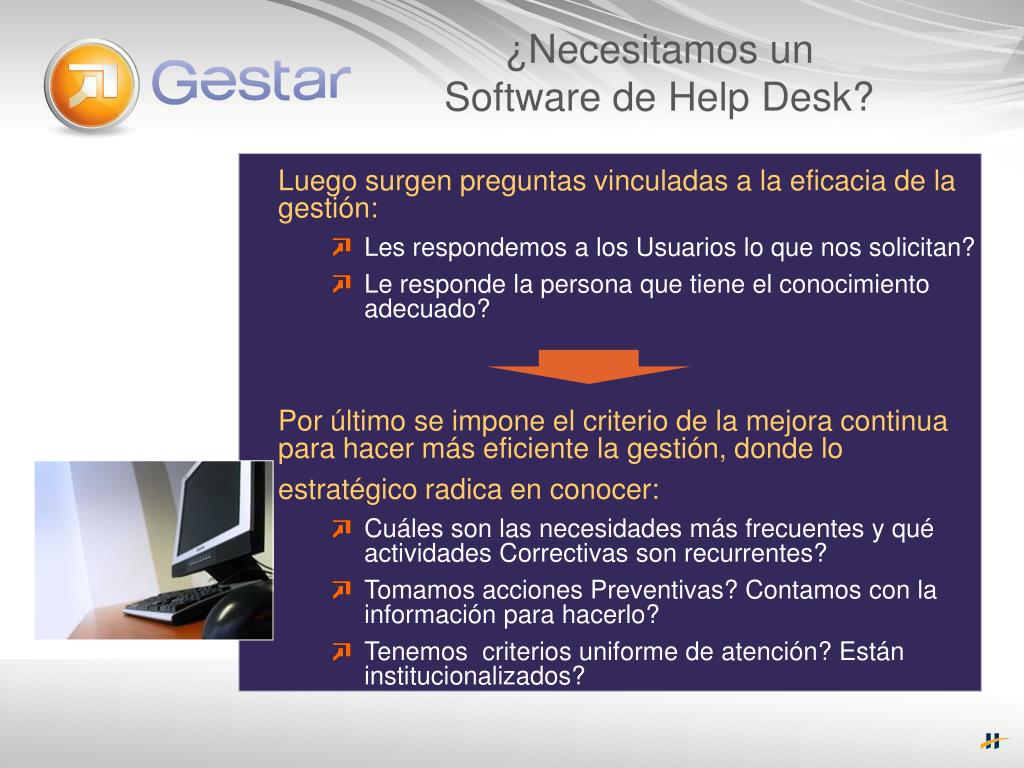 Gestar

¿Necesitamos un Software de Help Desk?

Luego surgen preguntas vinculadas a la eficacia de la gestión:

Les respondemos a los Usuarios lo que nos solicitan?

Le responde la persona que tiene el conocimiento adecuado?

Por último se impone el criterio de la mejora continua para hacer más eficiente la gestión, donde lo

estratégico radica en conocer:

Cuáles son las necesidades más frecuentes y qué actividades Correctivas son recurrentes?

Tomamos acciones Preventivas? Contamos con la información para hacerlo?

Tenemos criterios uniforme de atención? Están institucionalizados?